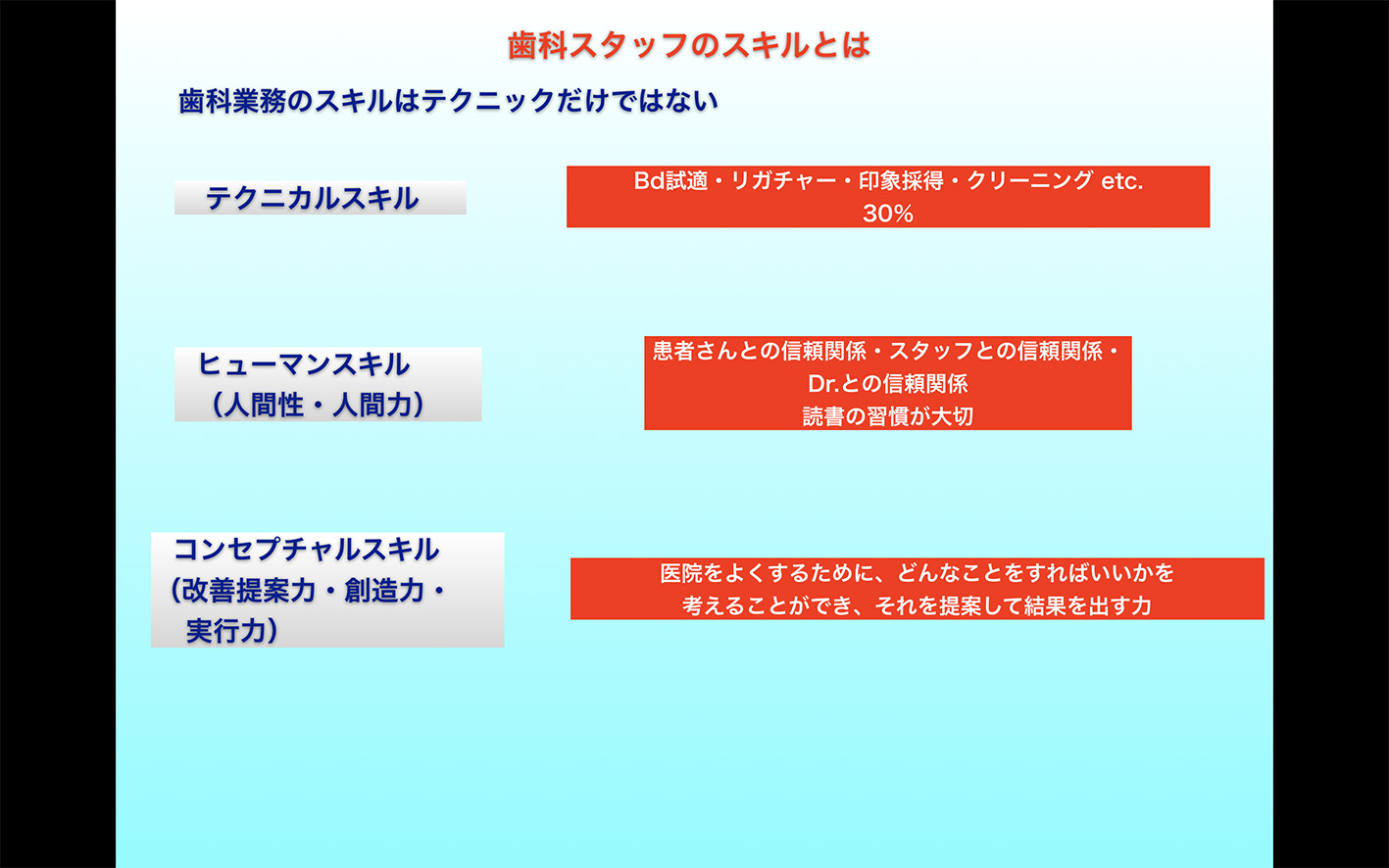 歯科スタッフのスキルとは

歯科業務のスキルはテクニックだけではない

テクニカルスキル

Bd試適・リガチャー・印象採得・クリーニング etc.
30%

ヒューマンスキル
（人間性・人間力）

患者さんとの信頼関係・スタッフとの信頼関係・
Dr.との信頼関係
読書の習慣が大切

コンセプチャルスキル
（改善提案力・創造力・
実行力）

医院をよくするために、どんなことをすればいいかを
考えることができ、それを提案して結果を出す力